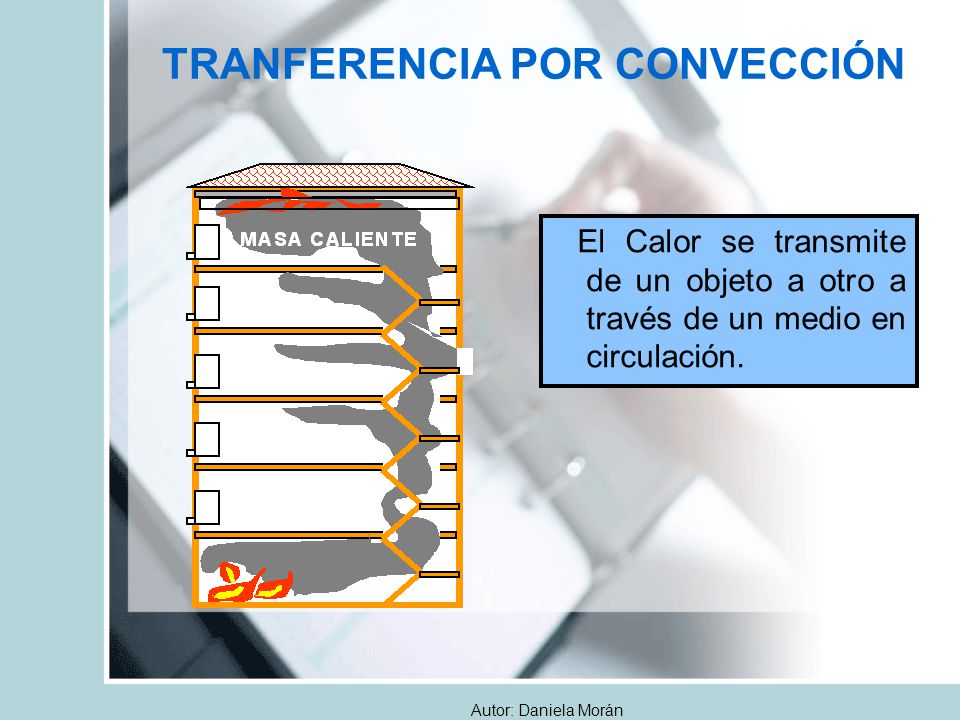 TRANFERENCIA POR CONVECCIÓN

MASA CALIENTE

El Calor se transmite de un objeto a otro a través de un medio en circulación.

Autor: Daniela Morán